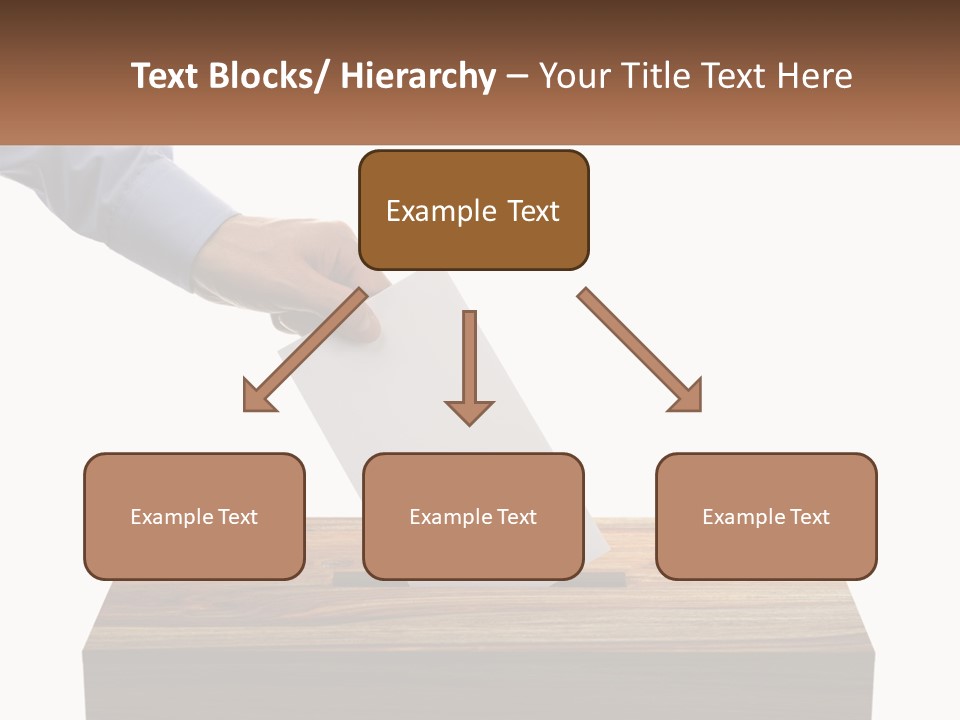 Text Blocks/ Hierarchy – Your Title Text Here

Example Text

Example Text

Example Text

Example Text